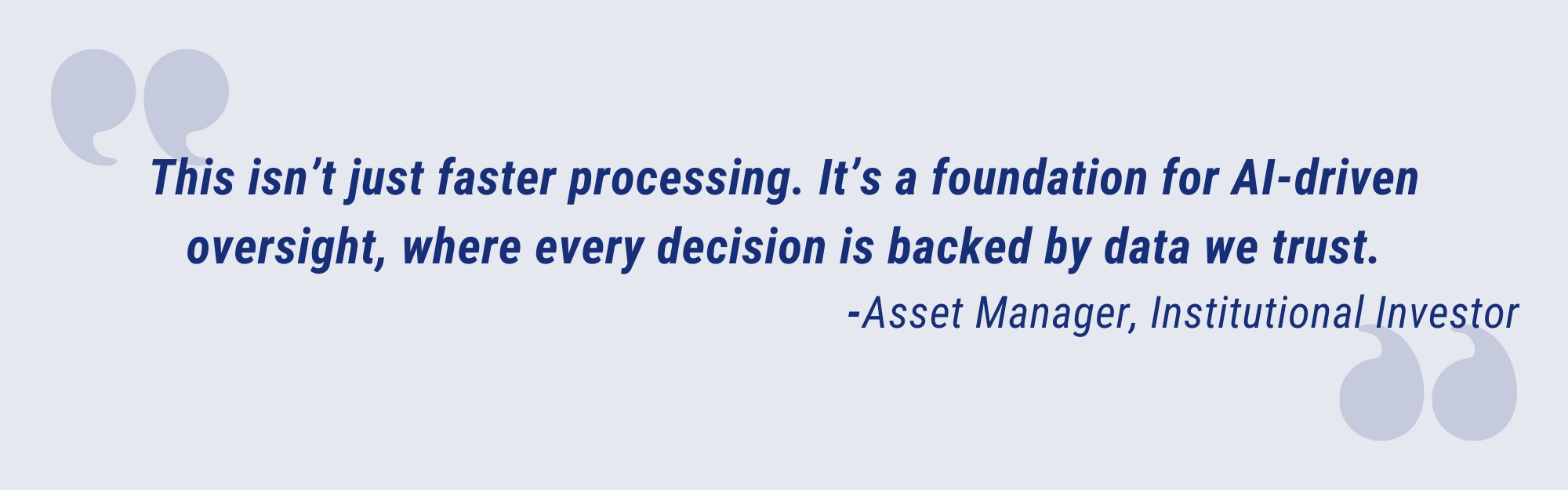 This isn’t just faster processing. It’s a foundation for AI-driven oversight, where every decision is backed by data we trust.

-Asset Manager, Institutional Investor